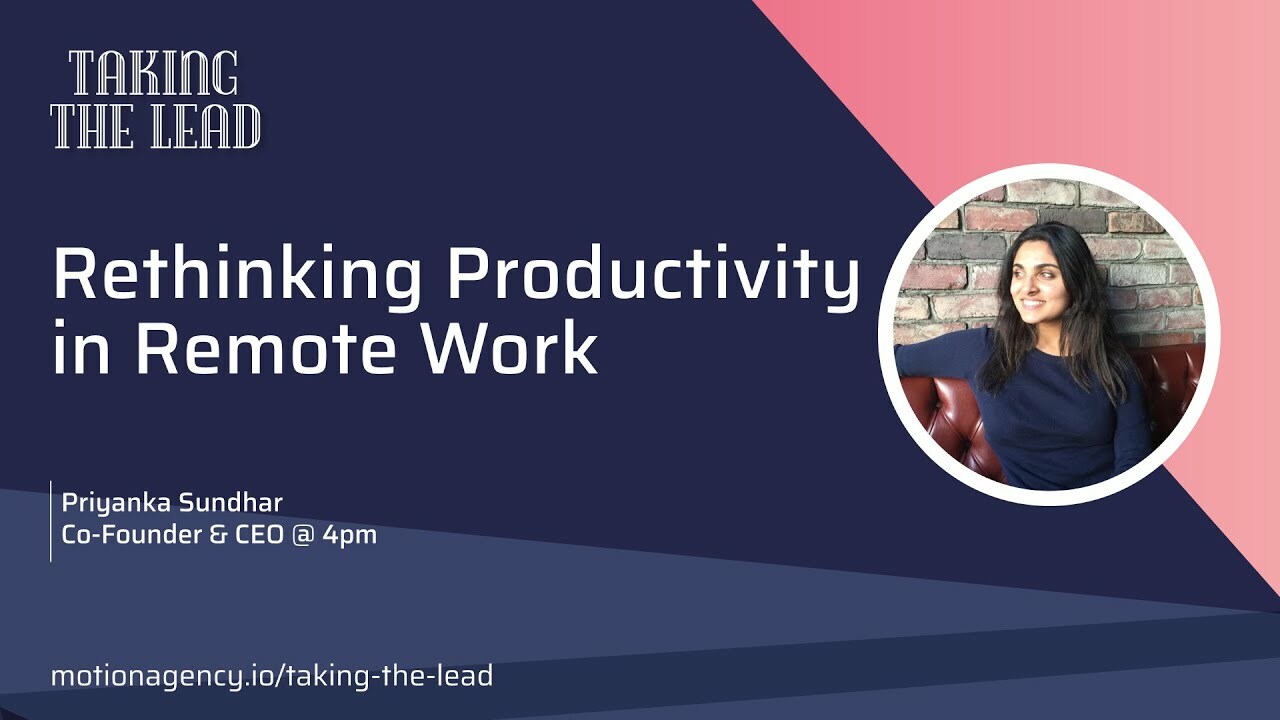 TAKING
THE LEAD

Rethinking Productivity in Remote Work

Priyanka Sundhar
Co-Founder & CEO @ 4pm

motionagency.io/taking-the-lead